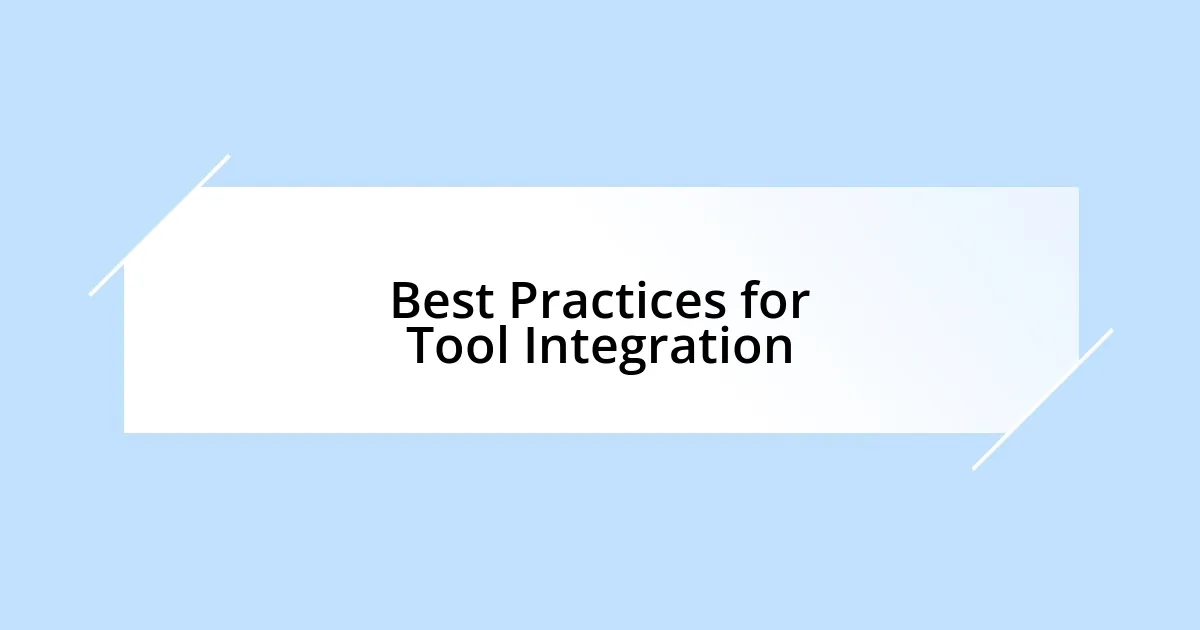 Best Practices for Tool Integration